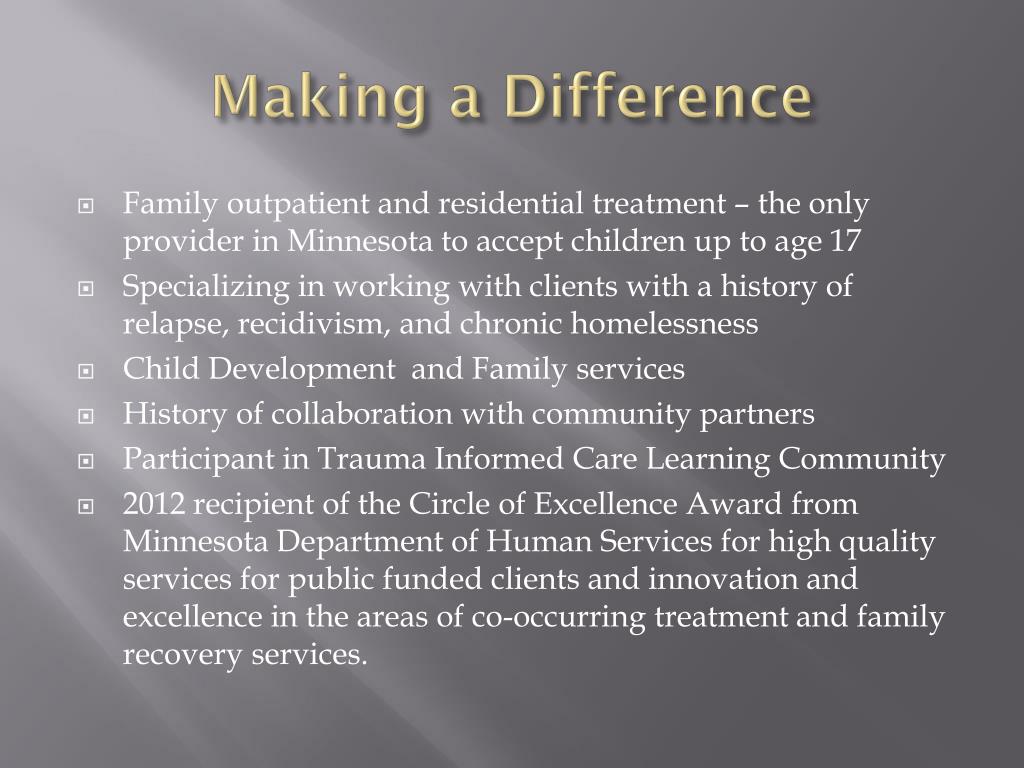 Making a Difference

Family outpatient and residential treatment – the only provider in Minnesota to accept children up to age 17

Specializing in working with clients with a history of relapse, recidivism, and chronic homelessness

Child Development and Family services

History of collaboration with community partners

Participant in Trauma Informed Care Learning Community

2012 recipient of the Circle of Excellence Award from Minnesota Department of Human Services for high quality services for public funded clients and innovation and excellence in the areas of co-occurring treatment and family recovery services.